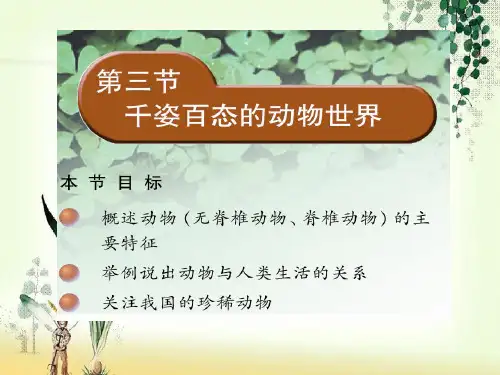 第三节
千姿百态的动物世界

本 节 目 标

概述动物（无脊椎动物、脊椎动物）的主要特征

举例说出动物与人类生活的关系

关注我国的珍稀动物